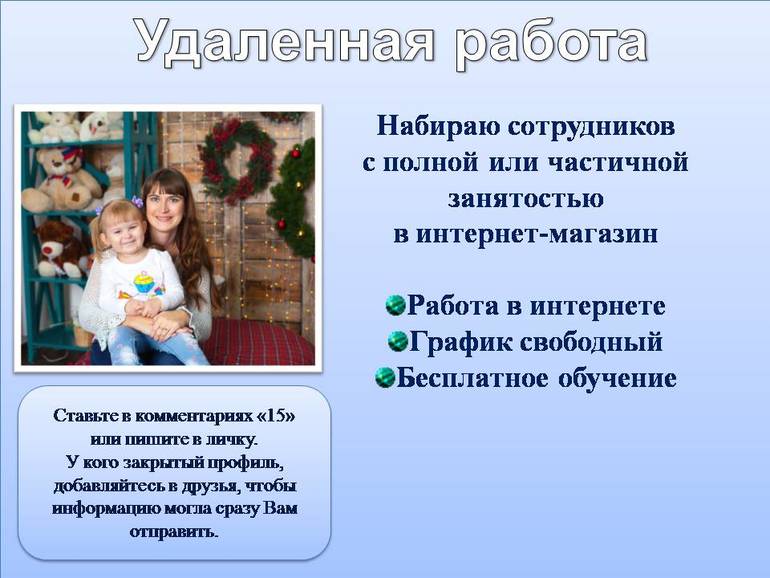 Удаленная работа

Набираю сотрудников с полной или частичной занятостью в интернет-магазин

Работа в интернете
График свободный
Бесплатное обучение

Ставьте в комментариях «15» или пишите в личку. У кого закрытый профиль, добавляйтесь в друзья, чтобы информацию могла сразу Вам отправить.